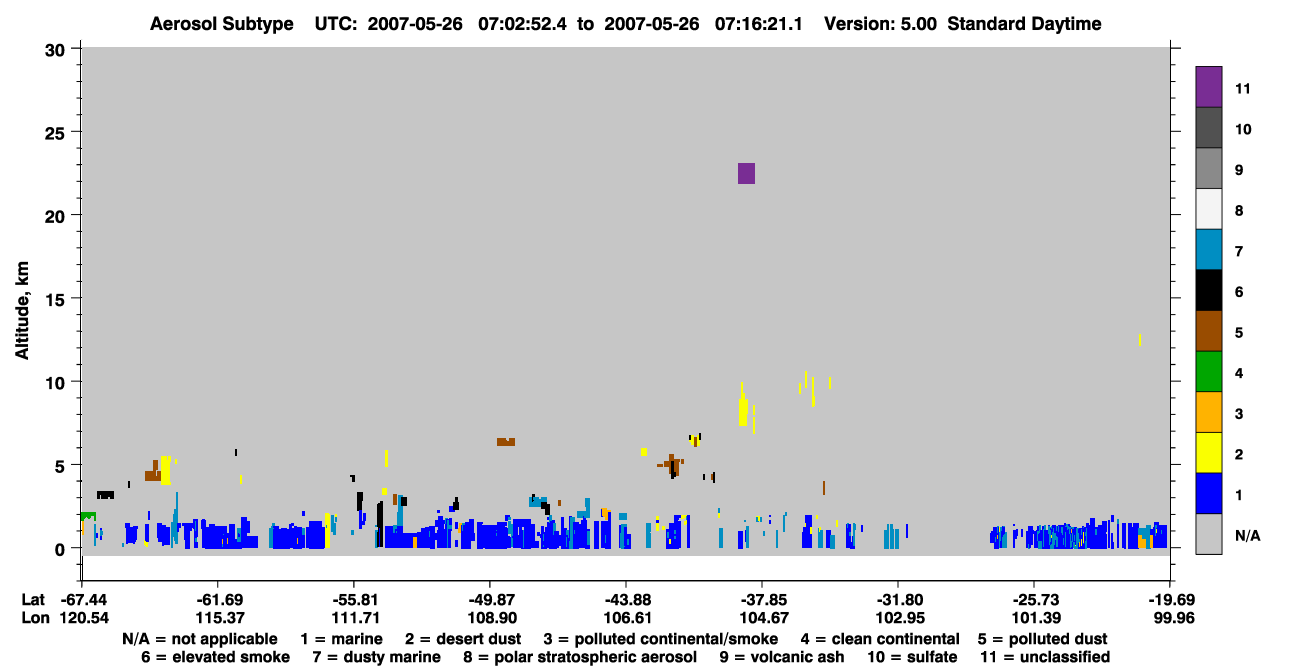 Aerosol Subtype UTC: 2007-05-26 07:02:52.4 to 2007-05-26 07:16:21.1 Version: 5.00 Standard Daytime

Altitude, km

30
25
20
15
10
5
0

11
10
9
8
7
6
5
4
3
2
1
N/A

| Lat | -67.44 | -61.69 | -55.81 | -49.87 | -43.88 | -37.85 | -31.80 | -25.73 | -19.69 |
|---|---|---|---|---|---|---|---|---|---|
| Lon | 120.54 | 115.37 | 111.71 | 108.90 | 106.61 | 104.67 | 102.95 | 101.39 | 99.96 |

N/A = not applicable 1 = marine 2 = desert dust 3 = polluted continental/smoke 4 = clean continental 5 = polluted dust
6 = elevated smoke 7 = dusty marine 8 = polar stratospheric aerosol 9 = volcanic ash 10 = sulfate 11 = unclassified